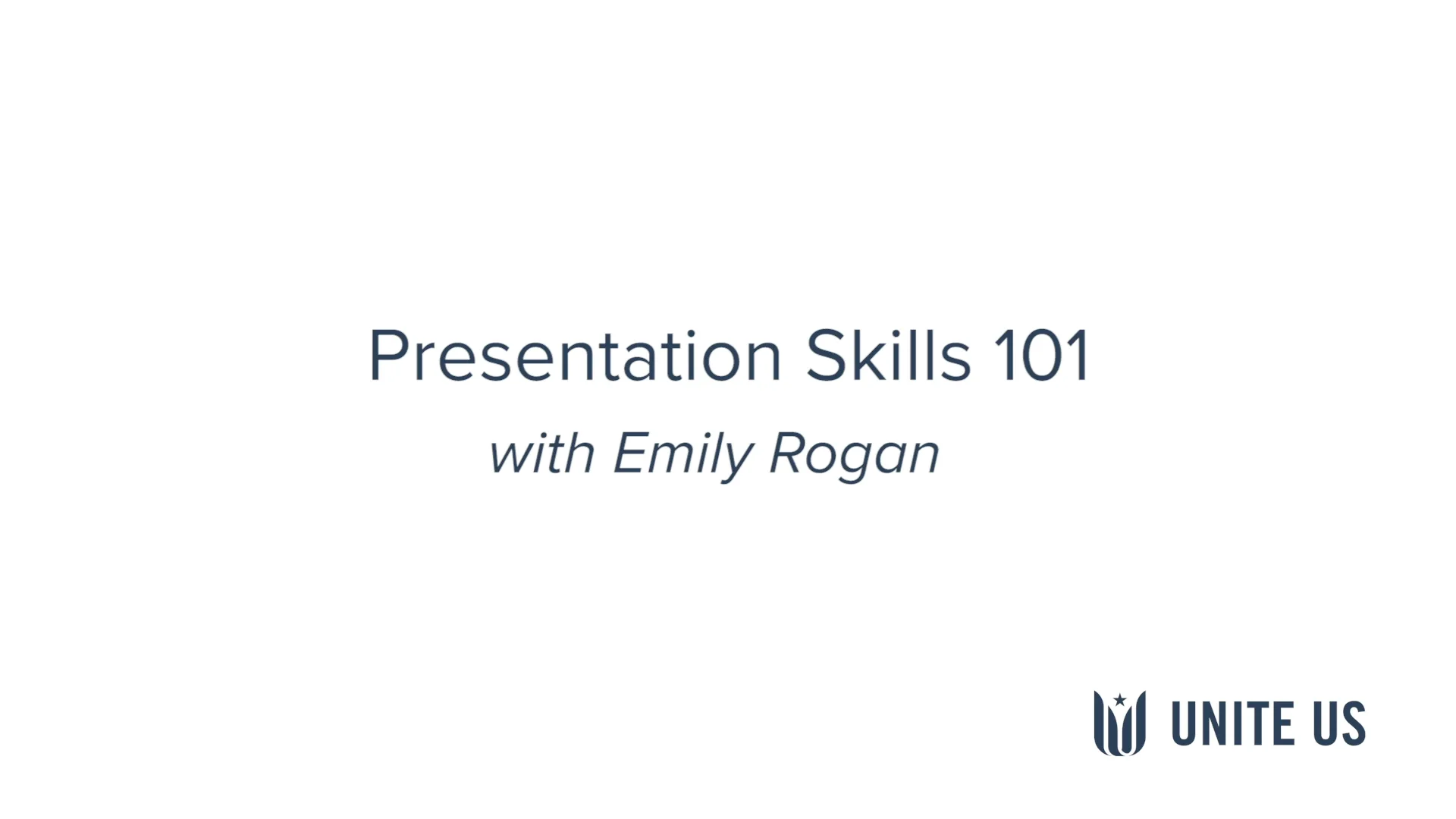 Presentation Skills 101
with Emily Rogan

UNITE US